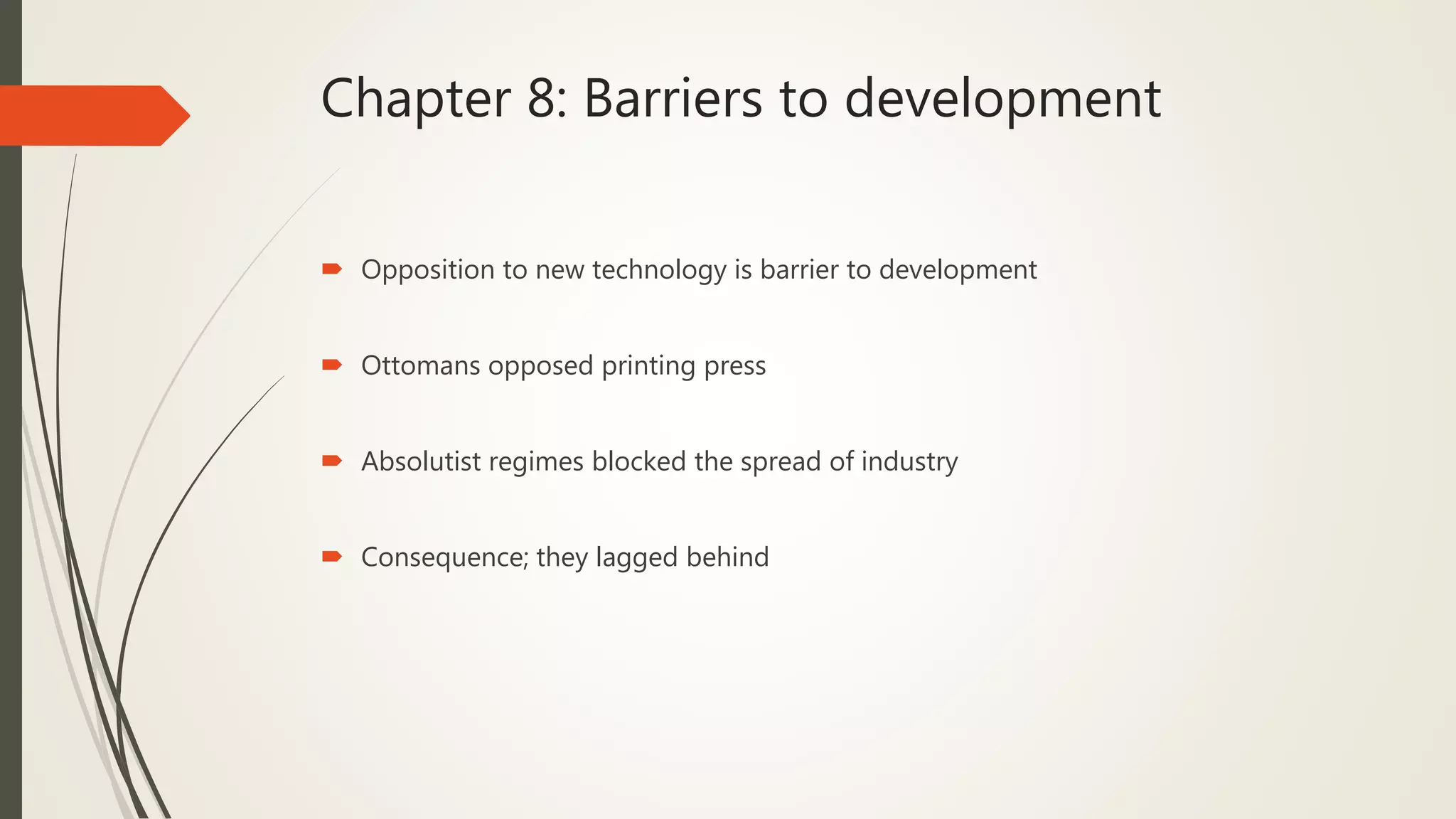 Chapter 8: Barriers to development

Opposition to new technology is barrier to development

Ottomans opposed printing press

Absolutist regimes blocked the spread of industry

Consequence; they lagged behind